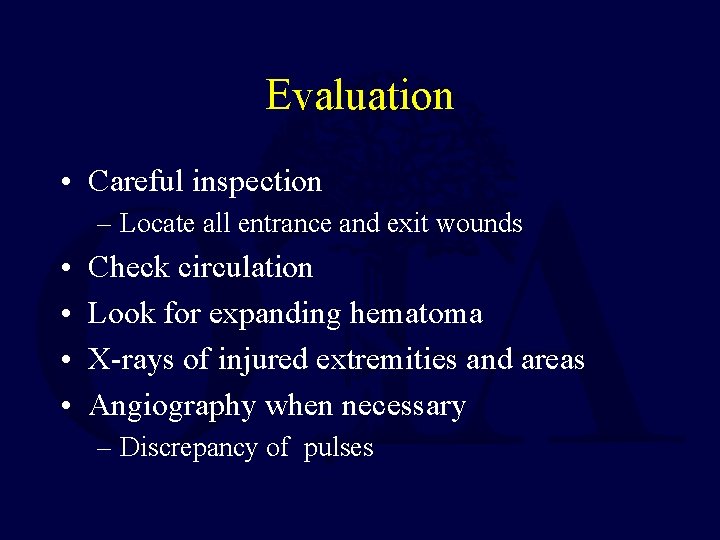 Evaluation

• Careful inspection
– Locate all entrance and exit wounds
• Check circulation
• Look for expanding hematoma
• X-rays of injured extremities and areas
• Angiography when necessary
– Discrepancy of pulses